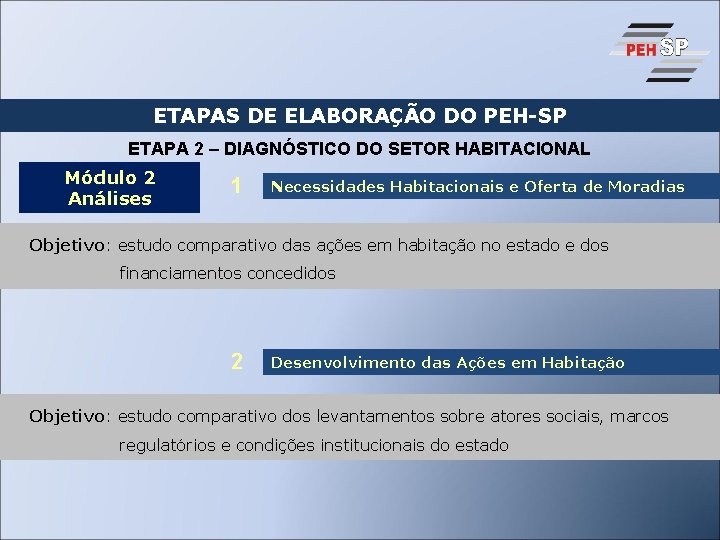 PEH SP

ETAPAS DE ELABORAÇÃO DO PEH-SP

ETAPA 2 – DIAGNÓSTICO DO SETOR HABITACIONAL

Módulo 2
Análises

1 Necessidades Habitacionais e Oferta de Moradias

Objetivo: estudo comparativo das ações em habitação no estado e dos financiamentos concedidos

2 Desenvolvimento das Ações em Habitação

Objetivo: estudo comparativo dos levantamentos sobre atores sociais, marcos regulatórios e condições institucionais do estado